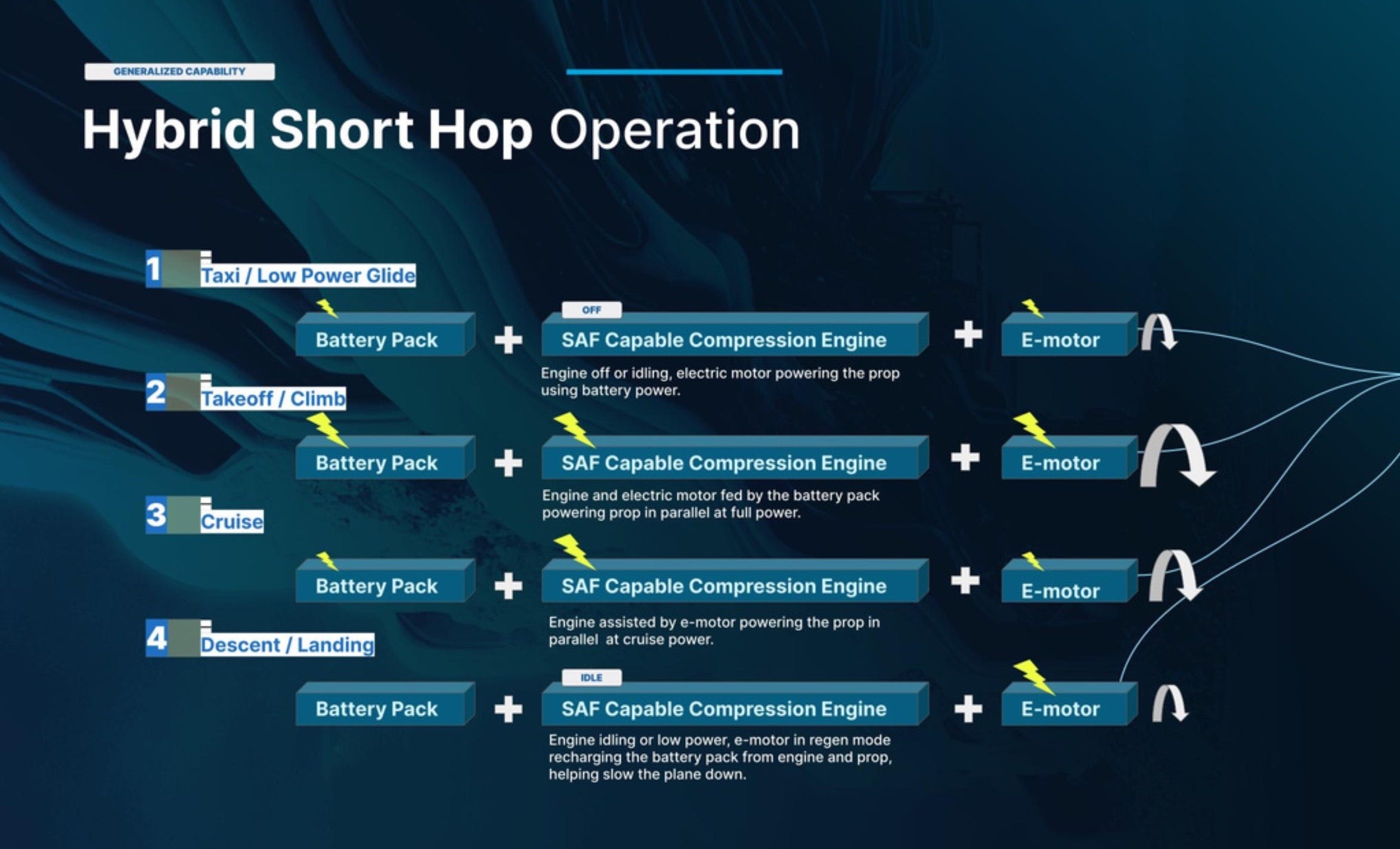 GENERALIZED CAPABILITY

Hybrid Short Hop Operation

1 Taxi / Low Power Glide

Battery Pack + OFF SAF Capable Compression Engine + E-motor

Engine off or idling, electric motor powering the prop using battery power.

2 Takeoff / Climb

Battery Pack + SAF Capable Compression Engine + E-motor

Engine and electric motor fed by the battery pack powering prop in parallel at full power.

3 Cruise

Battery Pack + SAF Capable Compression Engine + E-motor

Engine assisted by e-motor powering the prop in parallel at cruise power.

4 Descent / Landing

Battery Pack + IDLE SAF Capable Compression Engine + E-motor

Engine idling or low power, e-motor in regen mode recharging the battery pack from engine and prop, helping slow the plane down.